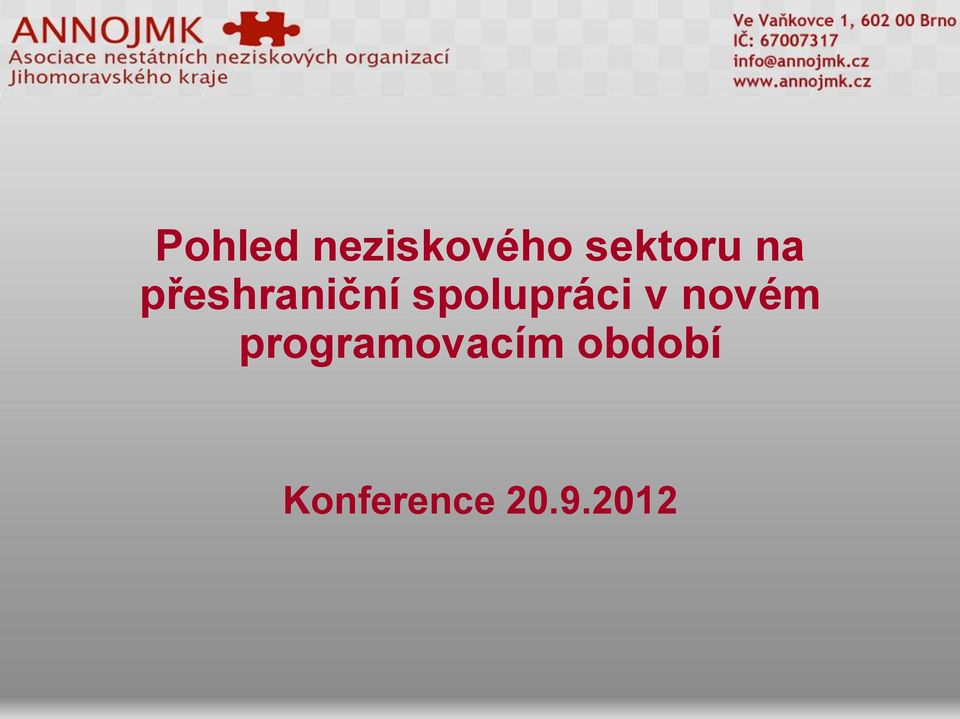 ANNOJMK
Asociace nestátních neziskových organizací
Jihomoravského kraje

Ve Vaňkovce 1, 602 00 Brno
IČ: 67007317
info@annojmk.cz
www.annojmk.cz

Pohled neziskového sektoru na přeshraniční spolupráci v novém programovacím období

Konference 20.9.2012